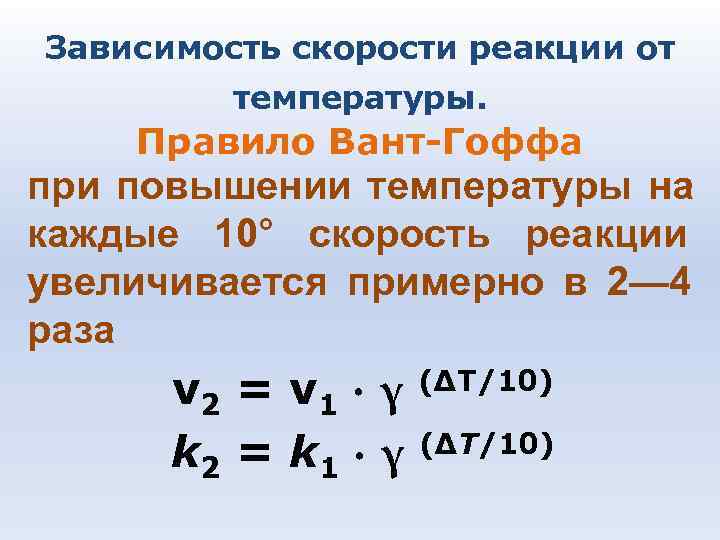 Зависимость скорости реакции от температуры.

Правило Вант-Гоффа

при повышении температуры на каждые 10° скорость реакции увеличивается примерно в 2—4 раза

$v_2 = v_1 \cdot \gamma^{(\Delta T/10)}$

$k_2 = k_1 \cdot \gamma^{(\Delta T/10)}$